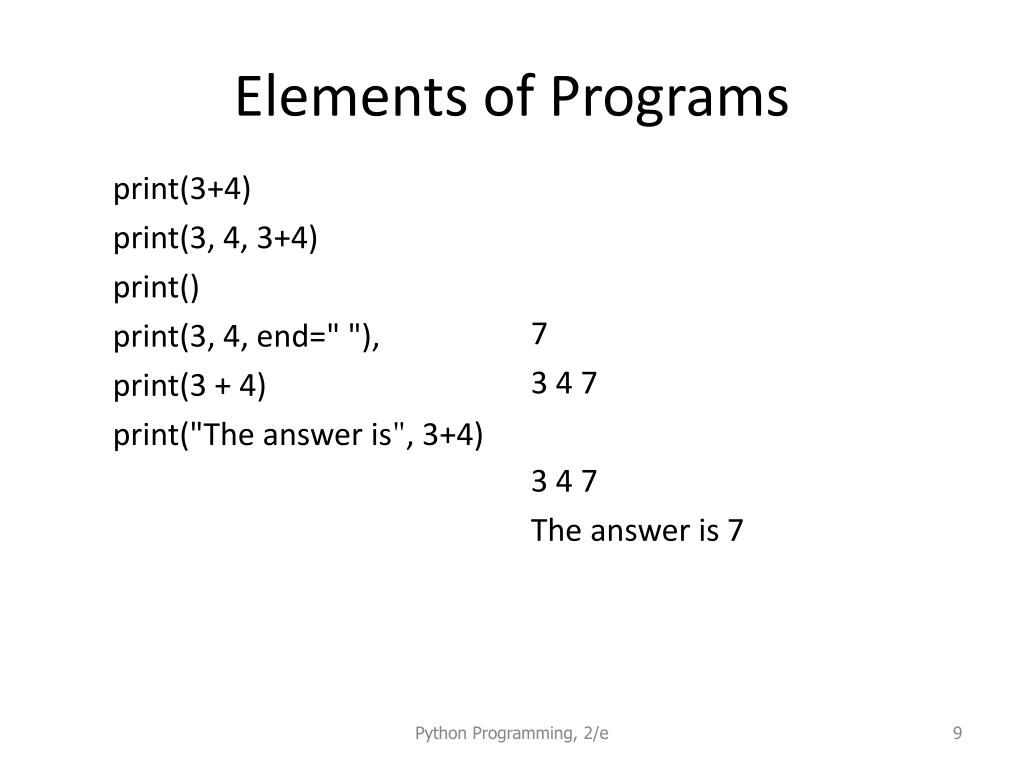 Elements of Programs

print(3+4)
print(3, 4, 3+4)
print()
print(3, 4, end=" "),
print(3 + 4)
print("The answer is", 3+4)

7
3 4 7

3 4 7
The answer is 7

Python Programming, 2/e

9